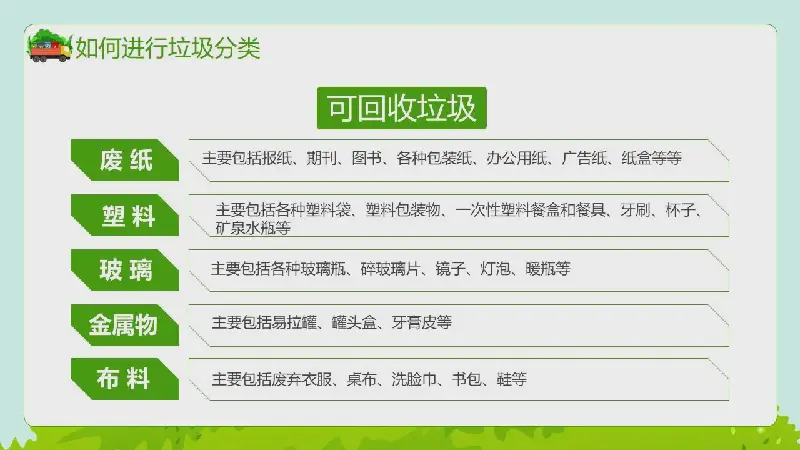 如何进行垃圾分类

可回收垃圾

废纸
主要包括报纸、期刊、图书、各种包装纸、办公用纸、广告纸、纸盒等等

塑料
主要包括各种塑料袋、塑料包装物、一次性塑料餐盒和餐具、牙刷、杯子、矿泉水瓶等

玻璃
主要包括各种玻璃瓶、碎玻璃片、镜子、灯泡、暖瓶等

金属物
主要包括易拉罐、罐头盒、牙膏皮等

布料
主要包括废弃衣服、桌布、洗脸巾、书包、鞋等